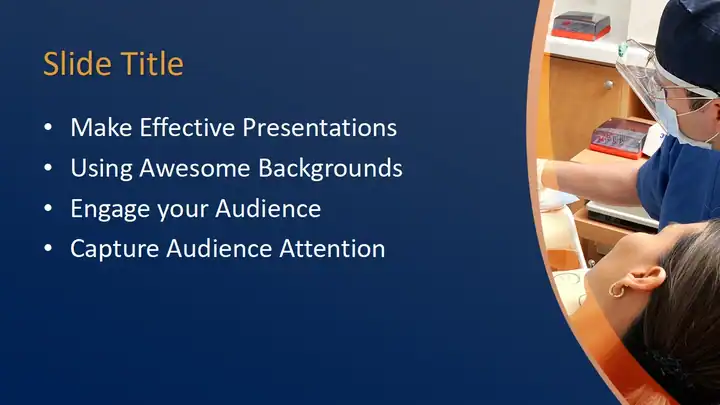 Slide Title

• Make Effective Presentations
• Using Awesome Backgrounds
• Engage your Audience
• Capture Audience Attention